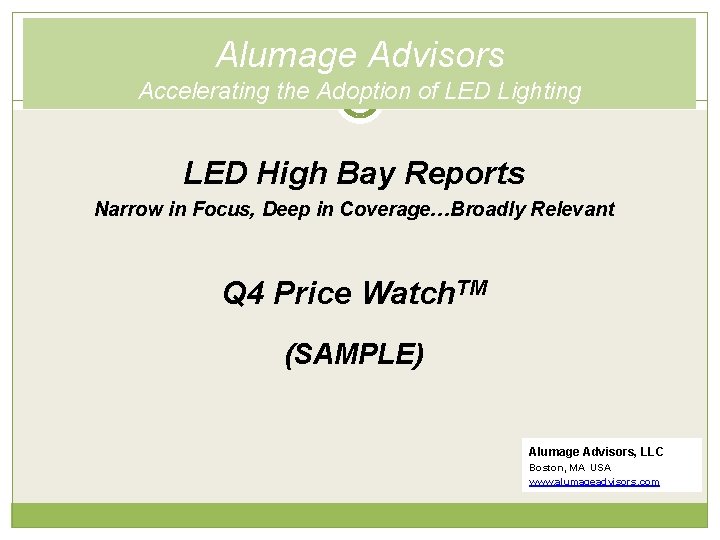 Alumage Advisors
Accelerating the Adoption of LED Lighting

LED High Bay Reports
Narrow in Focus, Deep in Coverage…Broadly Relevant

Q4 Price Watch$^{TM}$

(SAMPLE)

Alumage Advisors, LLC
Boston, MA USA
www.alumageadvisors.com